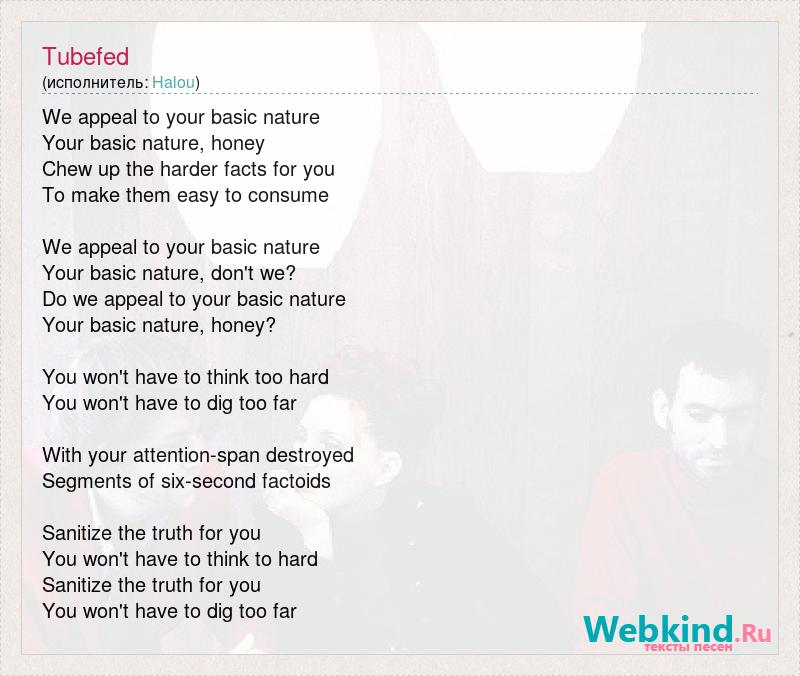 Tubefed
(исполнитель: Halou)

We appeal to your basic nature
Your basic nature, honey
Chew up the harder facts for you
To make them easy to consume

We appeal to your basic nature
Your basic nature, don't we?
Do we appeal to your basic nature
Your basic nature, honey?

You won't have to think too hard
You won't have to dig too far

With your attention-span destroyed
Segments of six-second factoids

Sanitize the truth for you
You won't have to think to hard
Sanitize the truth for you
You won't have to dig too far

Webkind.Ru
тексты песен